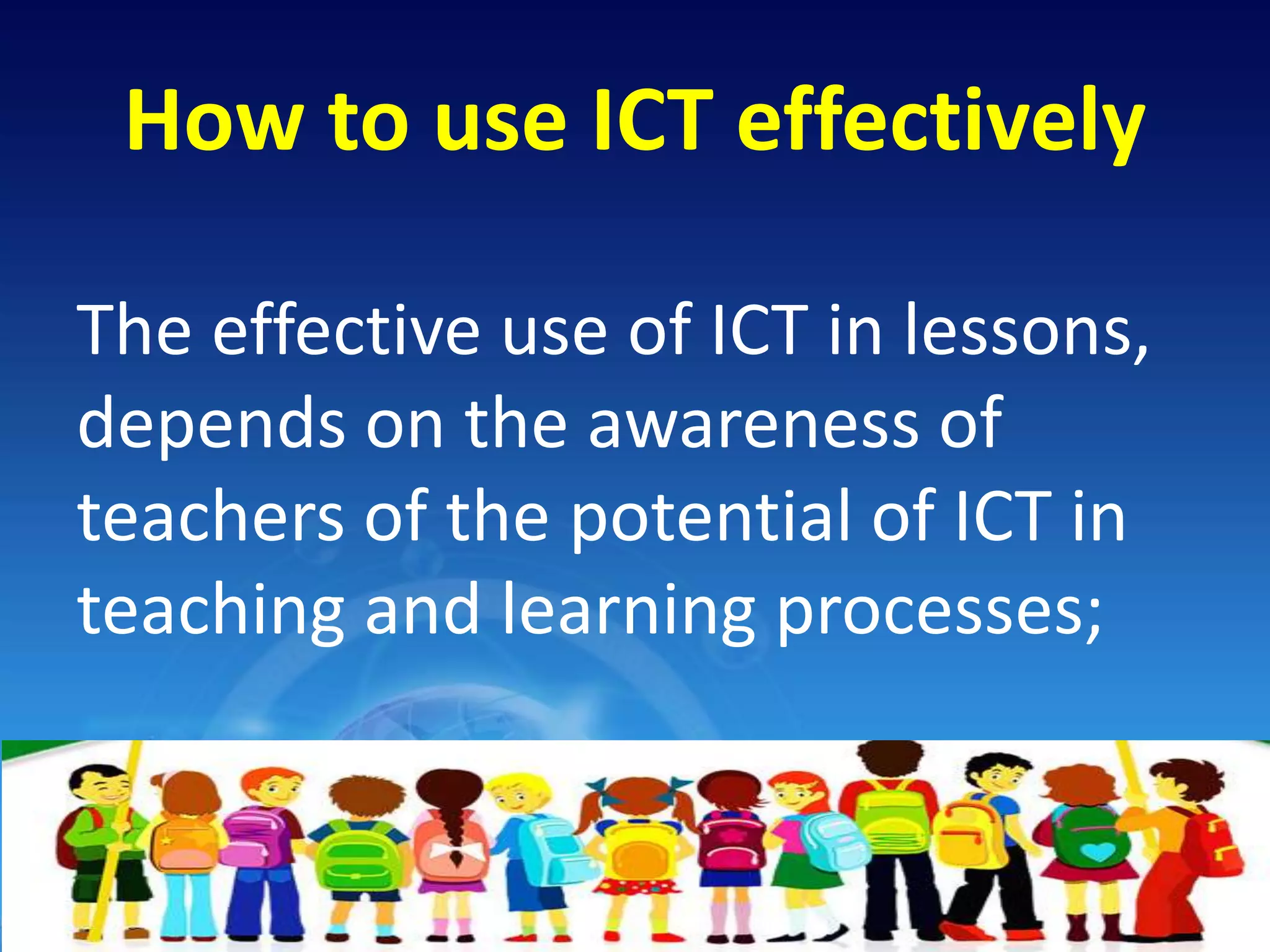 How to use ICT effectively

The effective use of ICT in lessons, depends on the awareness of teachers of the potential of ICT in teaching and learning processes;